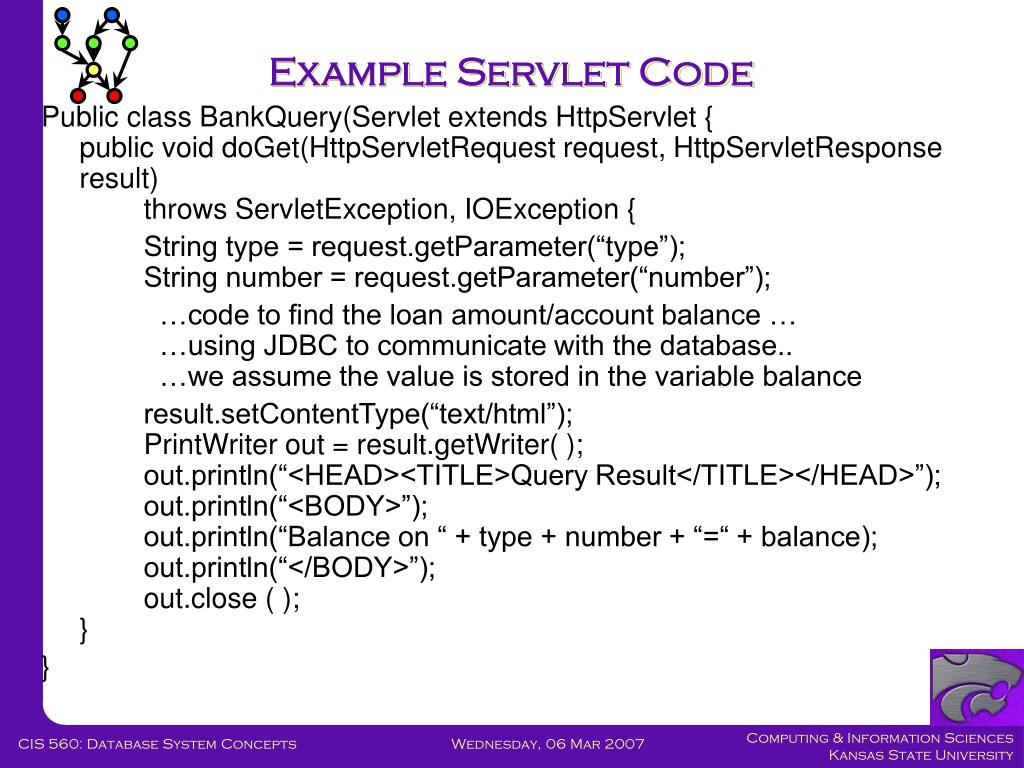 Example Servlet Code

Public class BankQuery(Servlet extends HttpServlet {
public void doGet(HttpServletRequest request, HttpServletResponse result)
throws ServletException, IOException {

String type = request.getParameter(“type”);
String number = request.getParameter(“number”);

…code to find the loan amount/account balance …
…using JDBC to communicate with the database..
…we assume the value is stored in the variable balance

result.setContentType(“text/html”);
PrintWriter out = result.getWriter( );
out.println(“<HEAD><TITLE>Query Result</TITLE></HEAD>”);
out.println(“<BODY>”);
out.println(“Balance on “ + type + number + “=“ + balance);
out.println(“</BODY>”);
out.close ( );
}
}

CIS 560: Database System Concepts

Wednesday, 06 Mar 2007

Computing & Information Sciences
Kansas State University